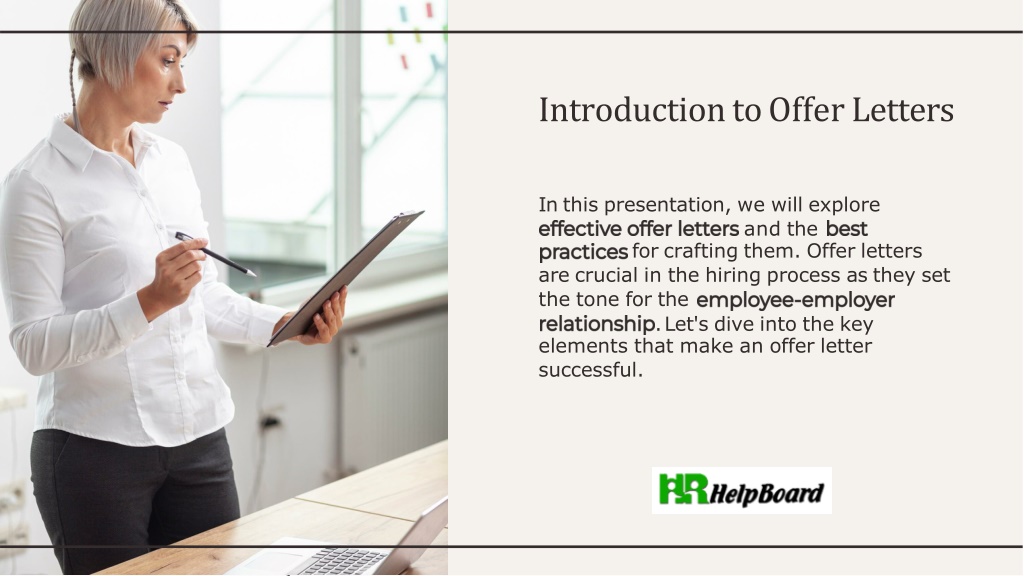 Introduction to Offer Letters

In this presentation, we will explore effective offer letters and the best practices for crafting them. Offer letters are crucial in the hiring process as they set the tone for the employee-employer relationship. Let's dive into the key elements that make an offer letter successful.

HR HelpBoard